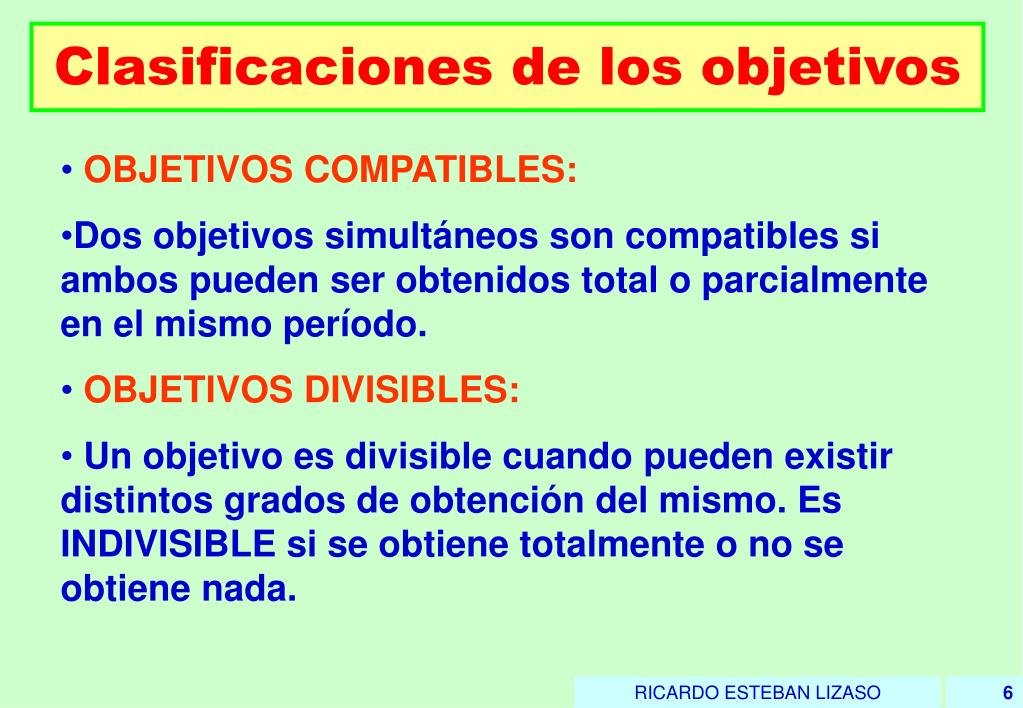 Clasificaciones de los objetivos

• OBJETIVOS COMPATIBLES:

•Dos objetivos simultáneos son compatibles si ambos pueden ser obtenidos total o parcialmente en el mismo período.

• OBJETIVOS DIVISIBLES:

• Un objetivo es divisible cuando pueden existir distintos grados de obtención del mismo. Es INDIVISIBLE si se obtiene totalmente o no se obtiene nada.

RICARDO ESTEBAN LIZASO

6